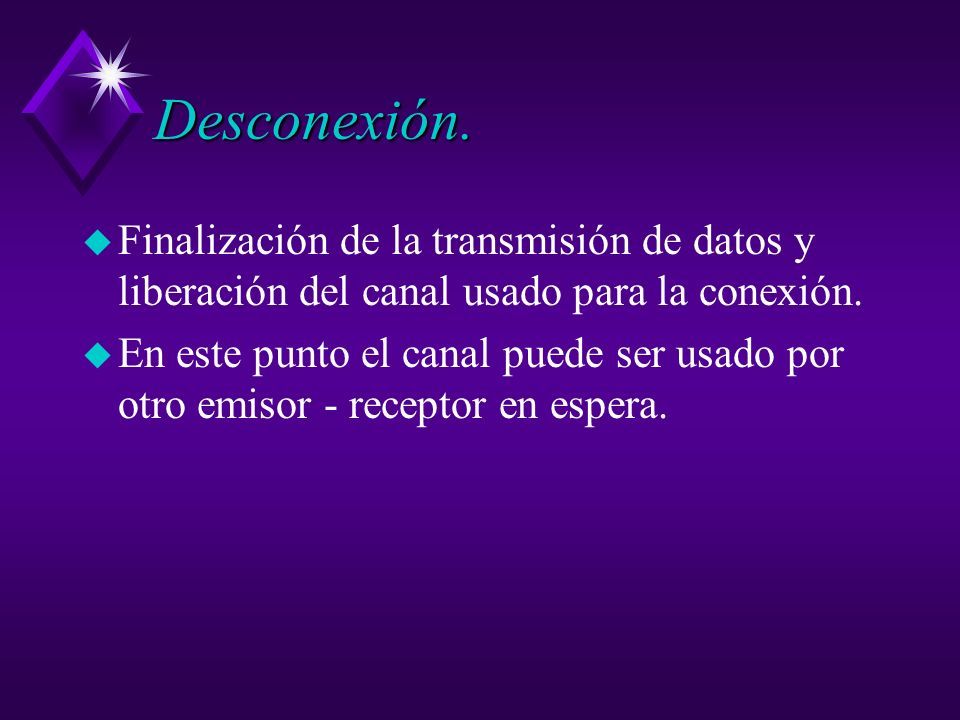 Desconexión.

Finalización de la transmisión de datos y liberación del canal usado para la conexión.

En este punto el canal puede ser usado por otro emisor - receptor en espera.